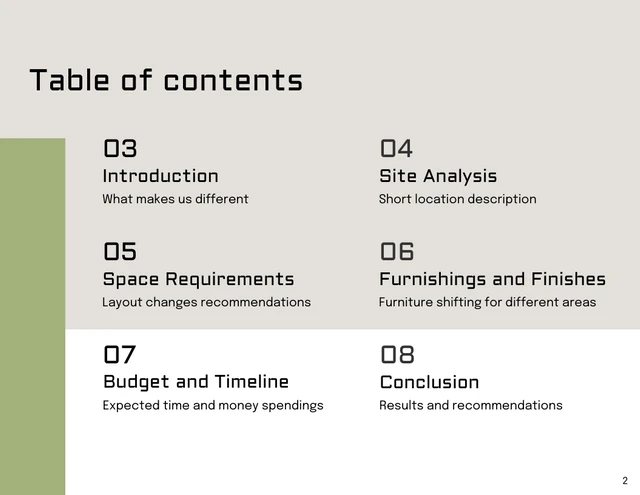 Table of contents

03
Introduction
What makes us different

04
Site Analysis
Short location description

05
Space Requirements
Layout changes recommendations

06
Furnishings and Finishes
Furniture shifting for different areas

07
Budget and Timeline
Expected time and money spendings

08
Conclusion
Results and recommendations

2